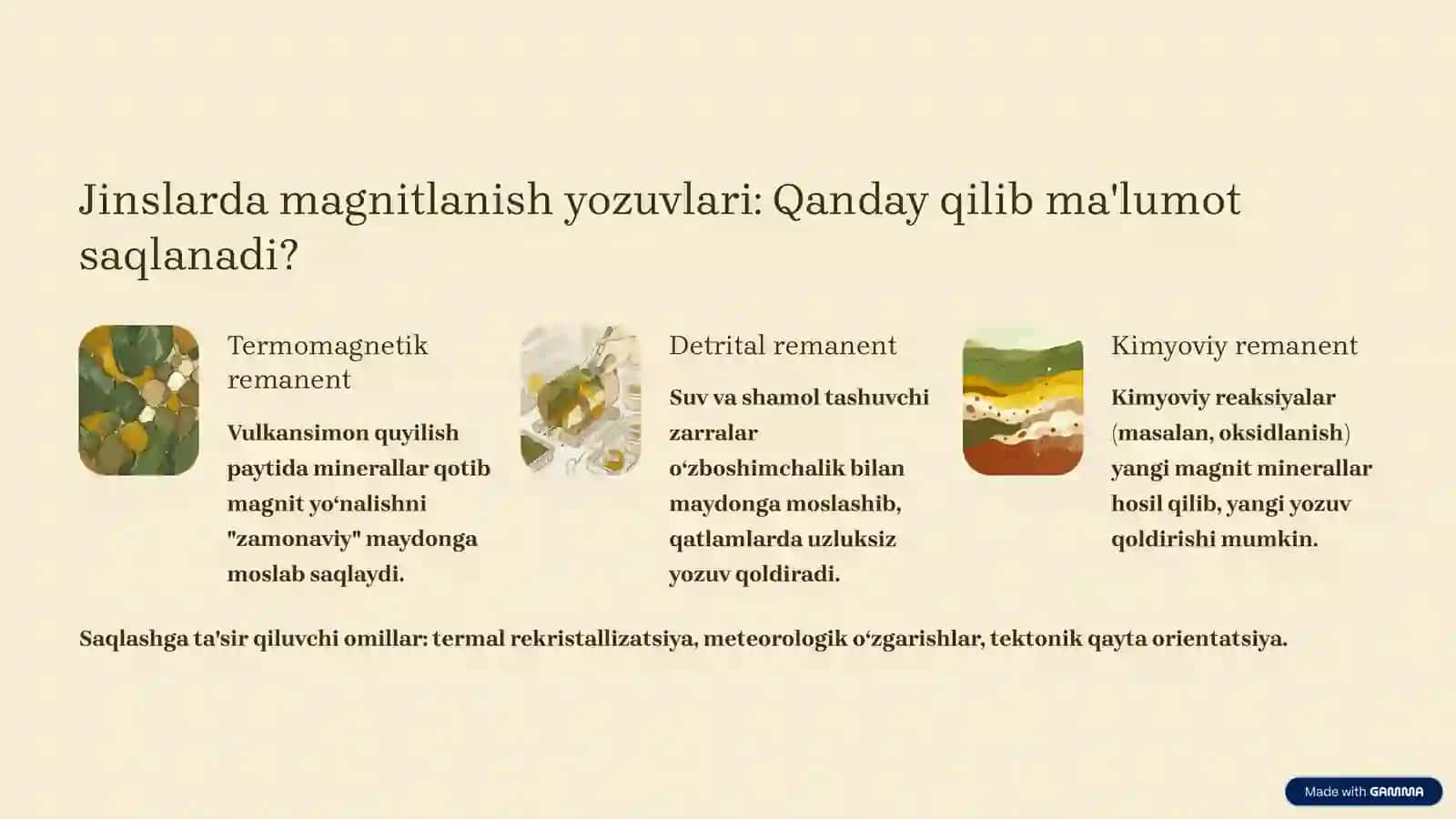 Jinslarda magnitlanish yozuvlari: Qanday qilib ma'lumot saqlanadi?

Termomagnetik remanent

Vulkansimon quyilish paytida minerallar qotib magnit yo‘nalishni "zamonaviy" maydonga moslab saqlaydi.

Detrital remanent

Suv va shamol tashuvchi zarralar o‘zboshimchalik bilan maydonga moslashib, qatlamlarda uzluksiz yozuv qoldiradi.

Kimyoviy remanent

Kimyoviy reaksiyalar (masalan, oksidlanish) yangi magnit minerallar hosil qilib, yangi yozuv qoldirishi mumkin.

Saqlashga ta'sir qiluvchi omillar: termal rekristallizatsiya, meteorologik o‘zgarishlar, tektonik qayta orientatsiya.

Made with GAMMA